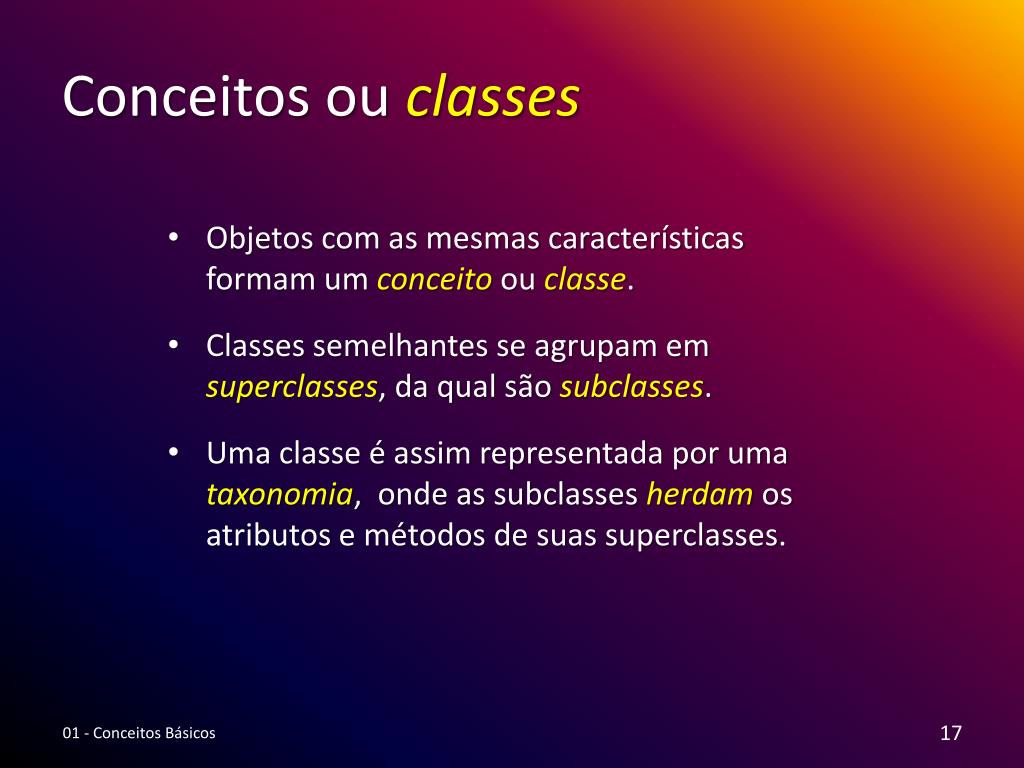 Conceitos ou classes

• Objetos com as mesmas características formam um conceito ou classe.

• Classes semelhantes se agrupam em superclasses, da qual são subclasses.

• Uma classe é assim representada por uma taxonomia,  onde as subclasses herdam os atributos e métodos de suas superclasses.

01 - Conceitos Básicos

17